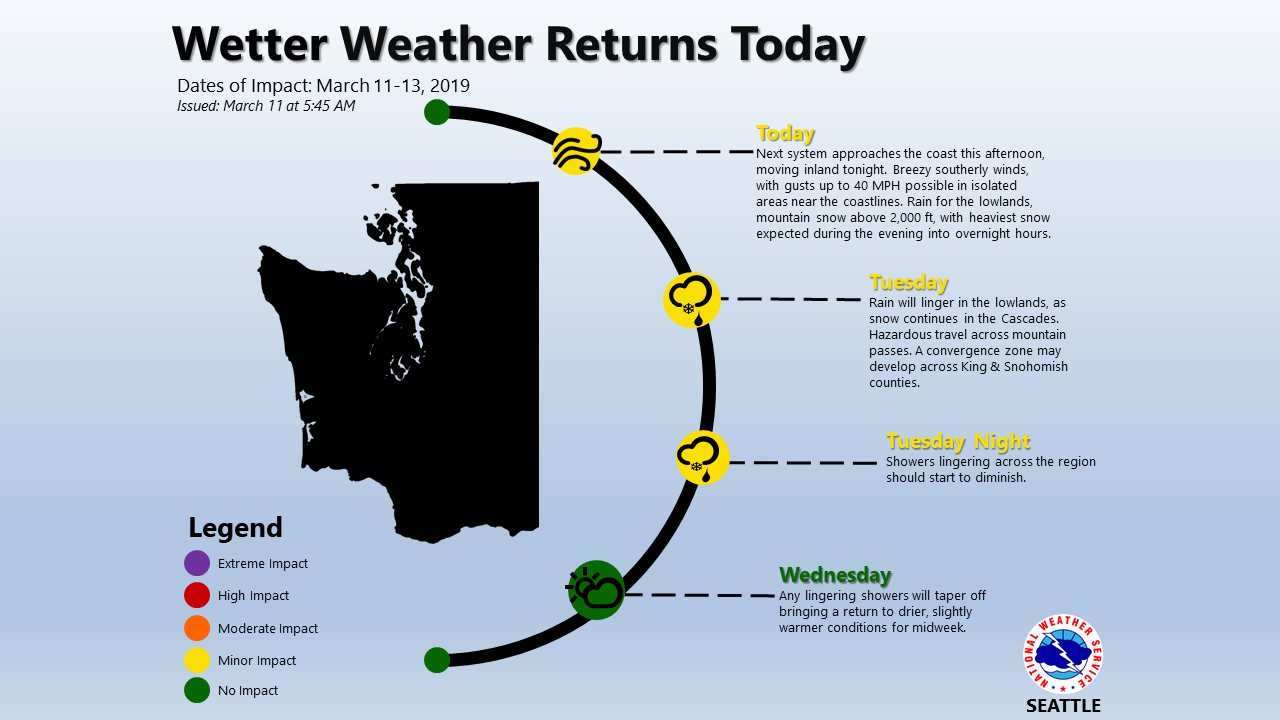 Wetter Weather Returns Today

Dates of Impact: March 11-13, 2019
Issued: March 11 at 5:45 AM

Today
Next system approaches the coast this afternoon, moving inland tonight. Breezy southerly winds, with gusts up to 40 MPH possible in isolated areas near the coastlines. Rain for the lowlands, mountain snow above 2,000 ft, with heaviest snow expected during the evening into overnight hours.

Tuesday
Rain will linger in the lowlands, as snow continues in the Cascades. Hazardous travel across mountain passes. A convergence zone may develop across King & Snohomish counties.

Tuesday Night
Showers lingering across the region should start to diminish.

Wednesday
Any lingering showers will taper off bringing a return to drier, slightly warmer conditions for midweek.

Legend
Extreme Impact
High Impact
Moderate Impact
Minor Impact
No Impact

NATIONAL WEATHER SERVICE
SEATTLE